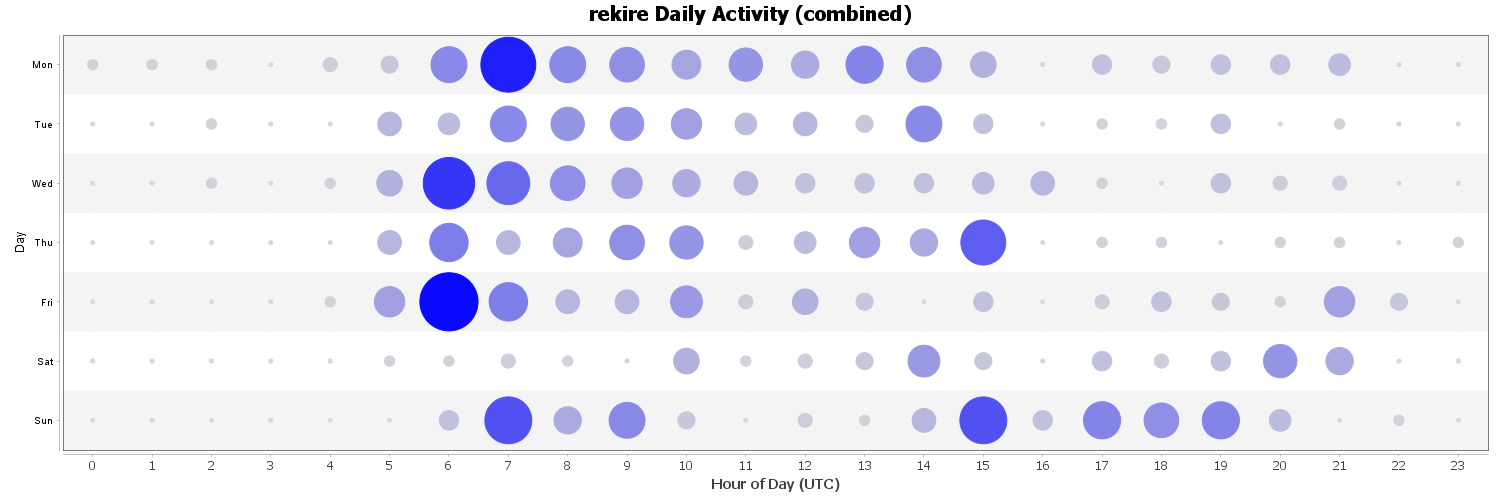 rekire Daily Activity (combined)

Day

Mon
Tue
Wed
Thu
Fri
Sat
Sun

0 1 2 3 4 5 6 7 8 9 10 11 12 13 14 15 16 17 18 19 20 21 22 23

Hour of Day (UTC)